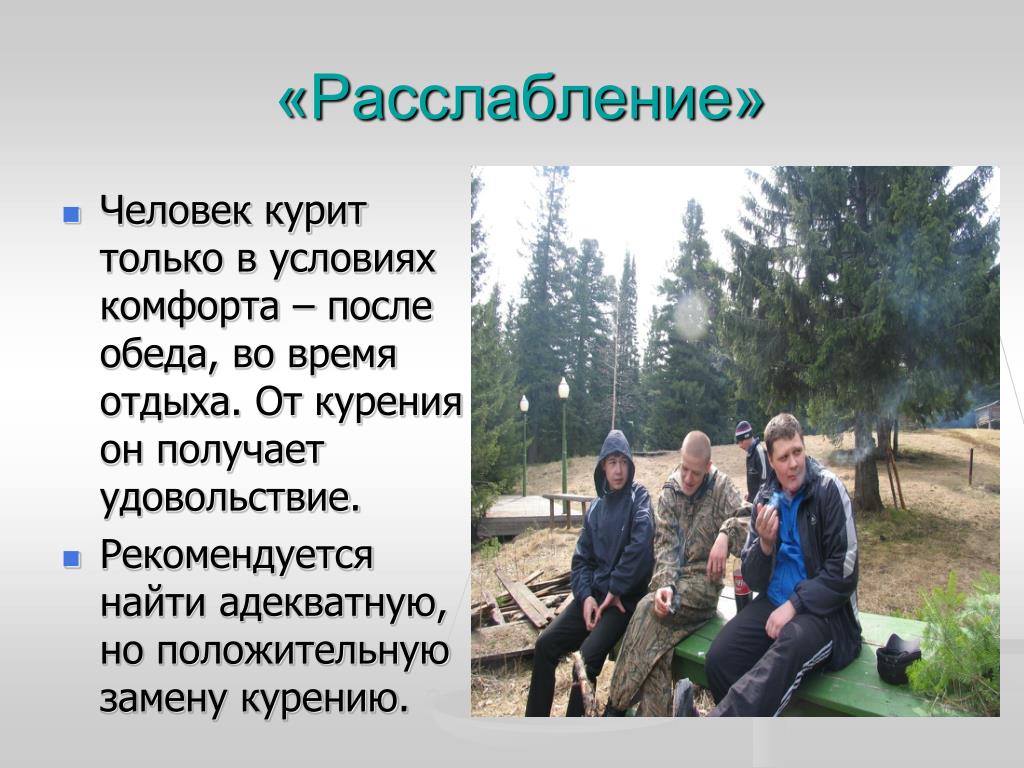 «Расслабление»

Человек курит только в условиях комфорта – после обеда, во время отдыха. От курения он получает удовольствие.

Рекомендуется найти адекватную, но положительную замену курению.